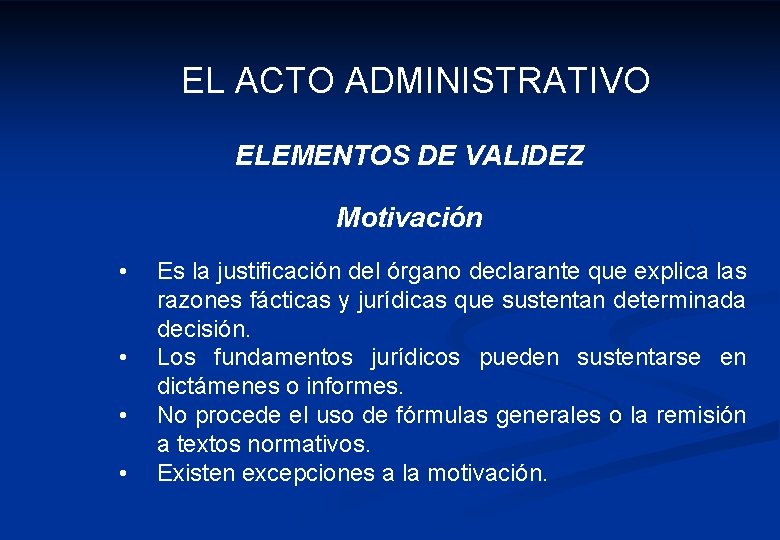 EL ACTO ADMINISTRATIVO

ELEMENTOS DE VALIDEZ

Motivación

• Es la justificación del órgano declarante que explica las razones fácticas y jurídicas que sustentan determinada decisión.
• Los fundamentos jurídicos pueden sustentarse en dictámenes o informes.
• No procede el uso de fórmulas generales o la remisión a textos normativos.
• Existen excepciones a la motivación.